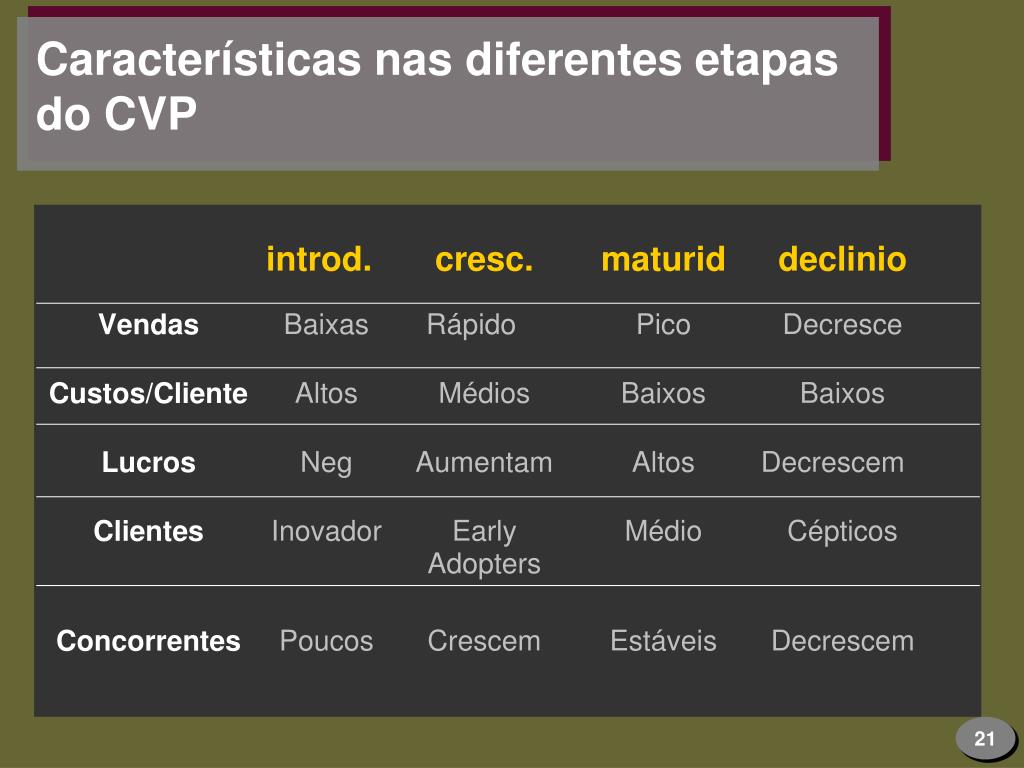 Características nas diferentes etapas do CVP

| | introd. | cresc. | maturid | declinio |
|---|---|---|---|---|
| Vendas | Baixas | Rápido | Pico | Decresce |
| Custos/Cliente | Altos | Médios | Baixos | Baixos |
| Lucros | Neg | Aumentam | Altos | Decrescem |
| Clientes | Inovador | Early Adopters | Médio | Cépticos |
| Concorrentes | Poucos | Crescem | Estáveis | Decrescem |

21